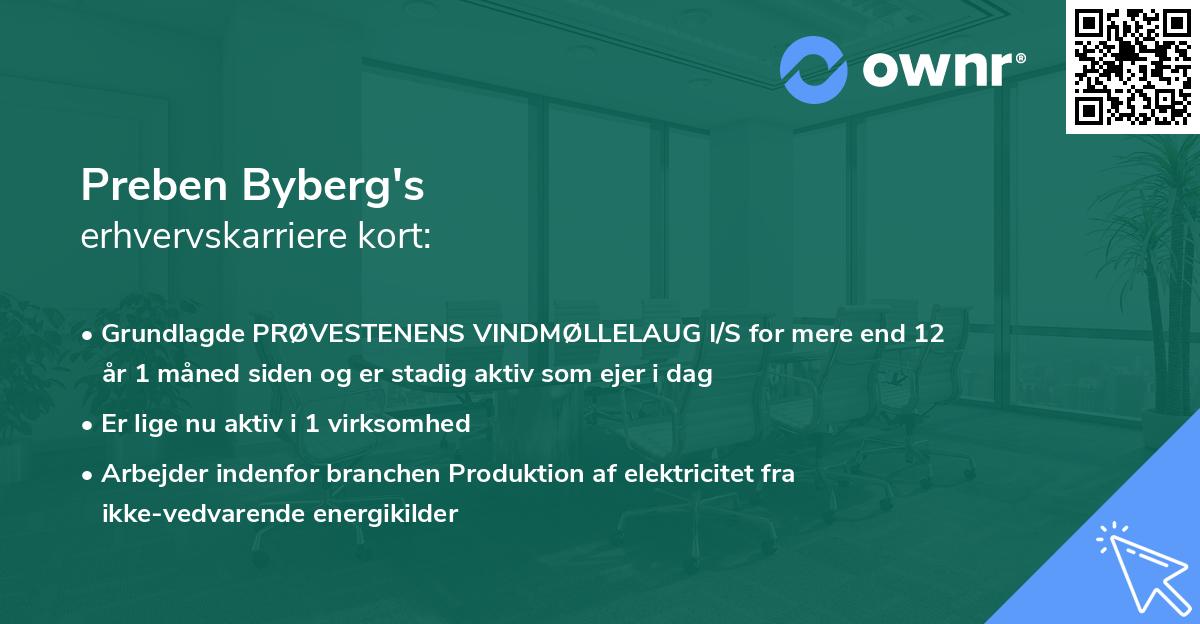 ownr®

Preben Byberg's
erhvervskarriere kort:

• Grundlagde PRØVESTENENS VINDMØLLELAUG I/S for mere end 12 år 1 måned siden og er stadig aktiv som ejer i dag

• Er lige nu aktiv i 1 virksomhed

• Arbejder indenfor branchen Produktion af elektricitet fra ikke-vedvarende energikilder